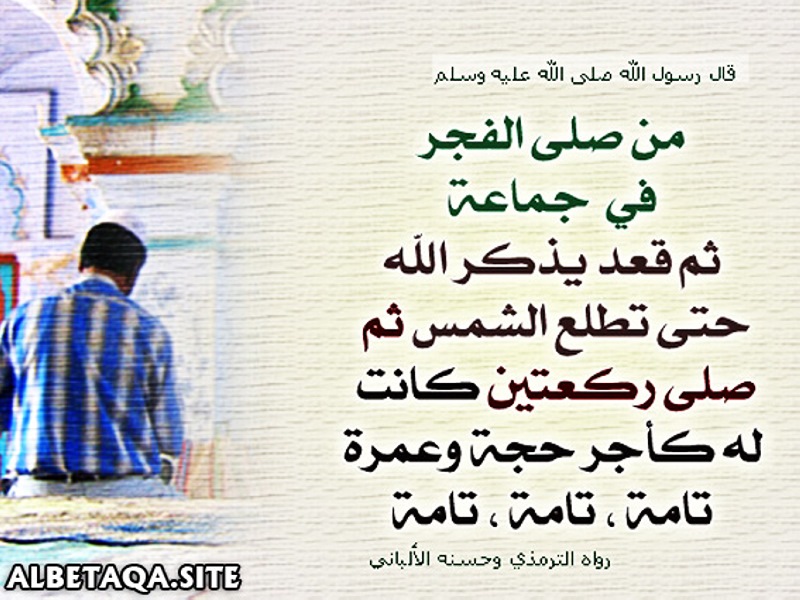 قال رسول الله صلى الله عليه وسلم

من صلى الفجر
في جماعة
ثم قعد يذكر الله
حتى تطلع الشمس ثم
صلى ركعتين كانت
له كأجر حجة وعمرة
تامة ، تامة ، تامة

رواه الترمذي وحسنه الألباني

ALBETAQA.SITE